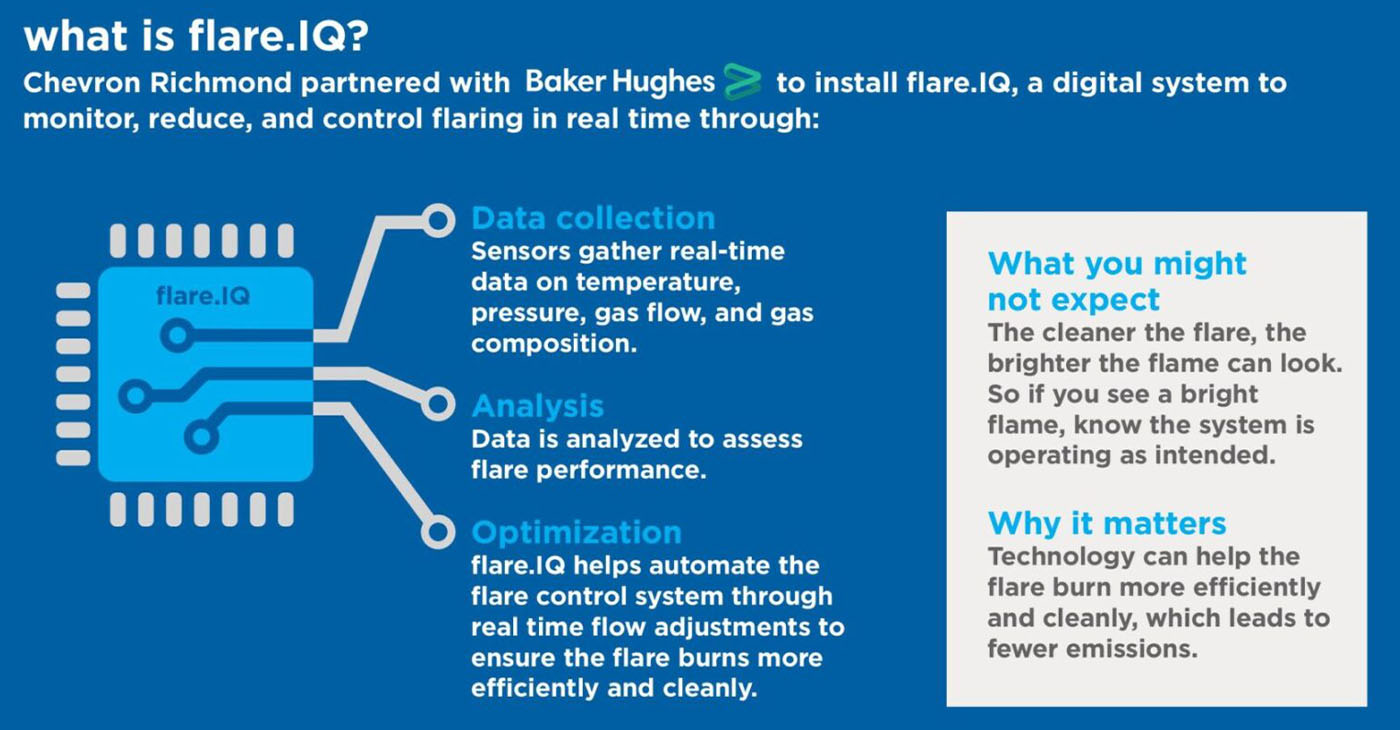 what is flare.IQ?

Chevron Richmond partnered with Baker Hughes to install flare.IQ, a digital system to monitor, reduce, and control flaring in real time through:

flare.IQ

Data collection
Sensors gather real-time data on temperature, pressure, gas flow, and gas composition.

Analysis
Data is analyzed to assess flare performance.

Optimization
flare.IQ helps automate the flare control system through real time flow adjustments to ensure the flare burns more efficiently and cleanly.

What you might not expect
The cleaner the flare, the brighter the flame can look. So if you see a bright flame, know the system is operating as intended.

Why it matters
Technology can help the flare burn more efficiently and cleanly, which leads to fewer emissions.